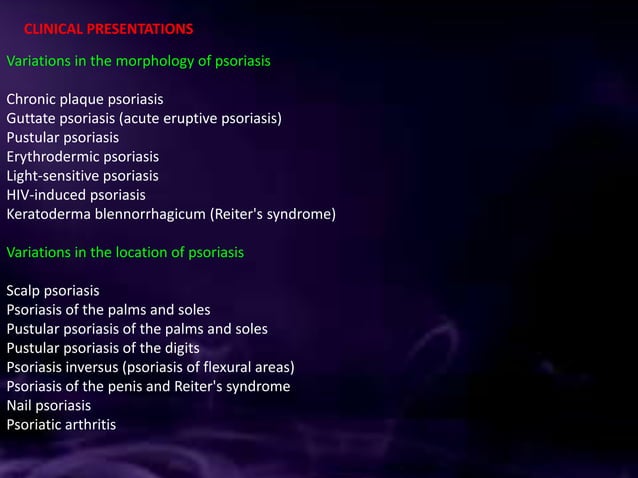 CLINICAL PRESENTATIONS

Variations in the morphology of psoriasis

Chronic plaque psoriasis
Guttate psoriasis (acute eruptive psoriasis)
Pustular psoriasis
Erythrodermic psoriasis
Light-sensitive psoriasis
HIV-induced psoriasis
Keratoderma blennorrhagicum (Reiter's syndrome)

Variations in the location of psoriasis

Scalp psoriasis
Psoriasis of the palms and soles
Pustular psoriasis of the palms and soles
Pustular psoriasis of the digits
Psoriasis inversus (psoriasis of flexural areas)
Psoriasis of the penis and Reiter's syndrome
Nail psoriasis
Psoriatic arthritis